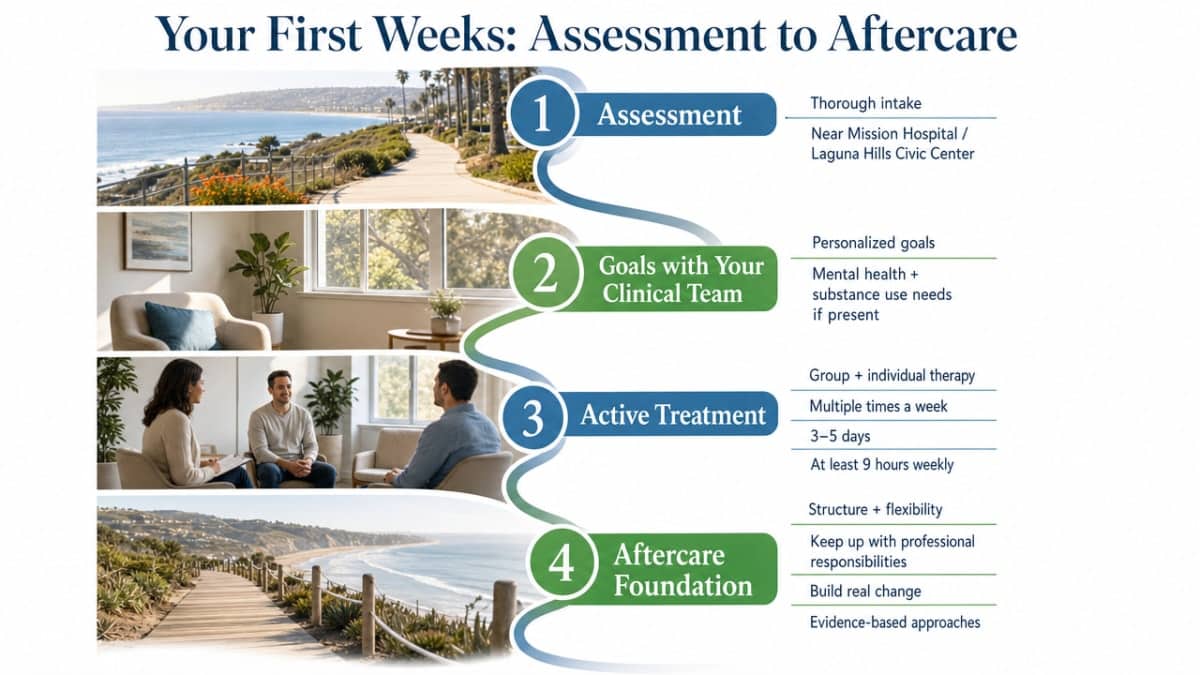 Your First Weeks: Assessment to Aftercare

1 Assessment

Thorough intake

Near Mission Hospital / Laguna Hills Civic Center

2 Goals with Your Clinical Team

Personalized goals

Mental health + substance use needs if present

3 Active Treatment

Group + individual therapy

Multiple times a week

3–5 days

At least 9 hours weekly

4 Aftercare Foundation

Structure + flexibility

Keep up with professional responsibilities

Build real change

Evidence-based approaches